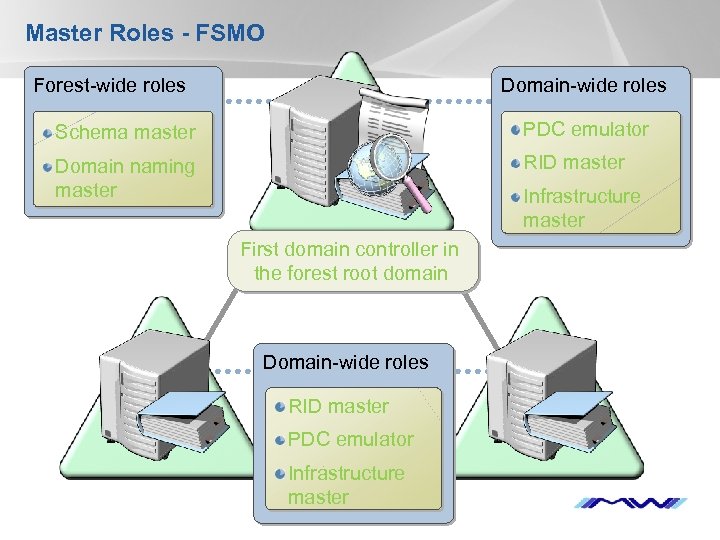 Master Roles - FSMO

Forest-wide roles

Schema master

Domain naming master

Domain-wide roles

PDC emulator

RID master

Infrastructure master

First domain controller in the forest root domain

Domain-wide roles

RID master

PDC emulator

Infrastructure master